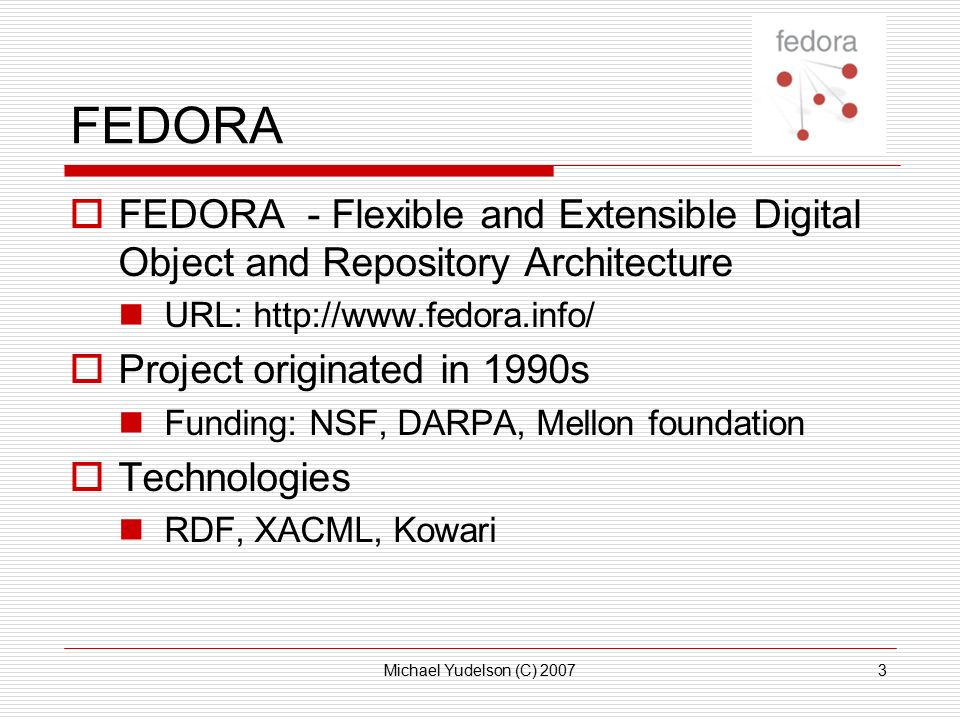 fedora

FEDORA

FEDORA - Flexible and Extensible Digital Object and Repository Architecture

URL: http://www.fedora.info/

Project originated in 1990s

Funding: NSF, DARPA, Mellon foundation

Technologies

RDF, XACML, Kowari

Michael Yudelson (C) 2007

3